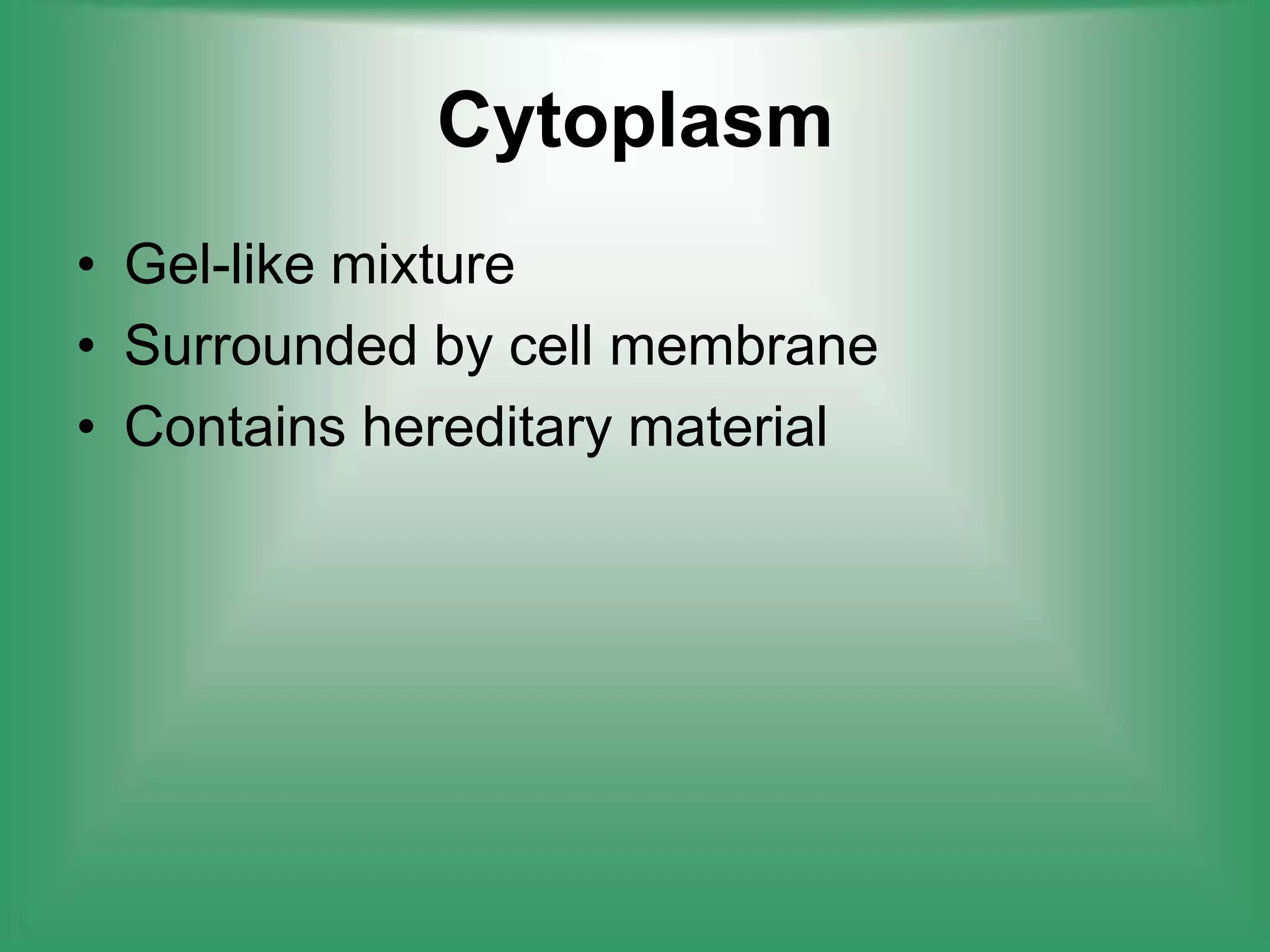 Cytoplasm

• Gel-like mixture
• Surrounded by cell membrane
• Contains hereditary material